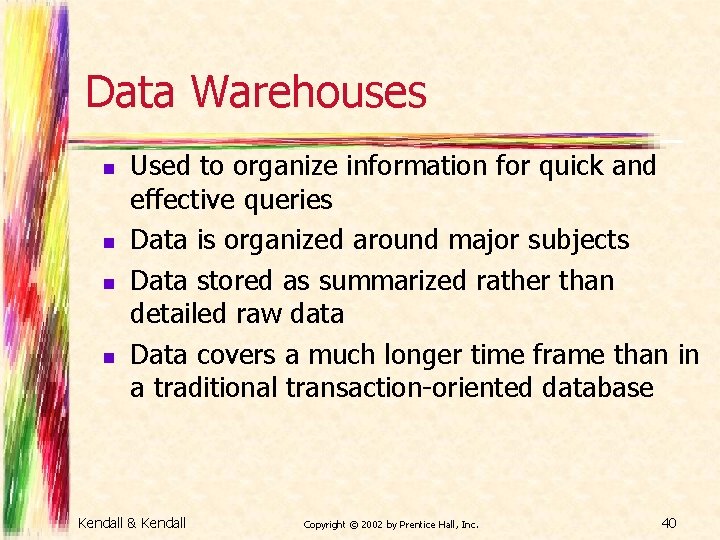 Data Warehouses

- Used to organize information for quick and effective queries
- Data is organized around major subjects
- Data stored as summarized rather than detailed raw data
- Data covers a much longer time frame than in a traditional transaction-oriented database

Kendall & Kendall

Copyright © 2002 by Prentice Hall, Inc.

40